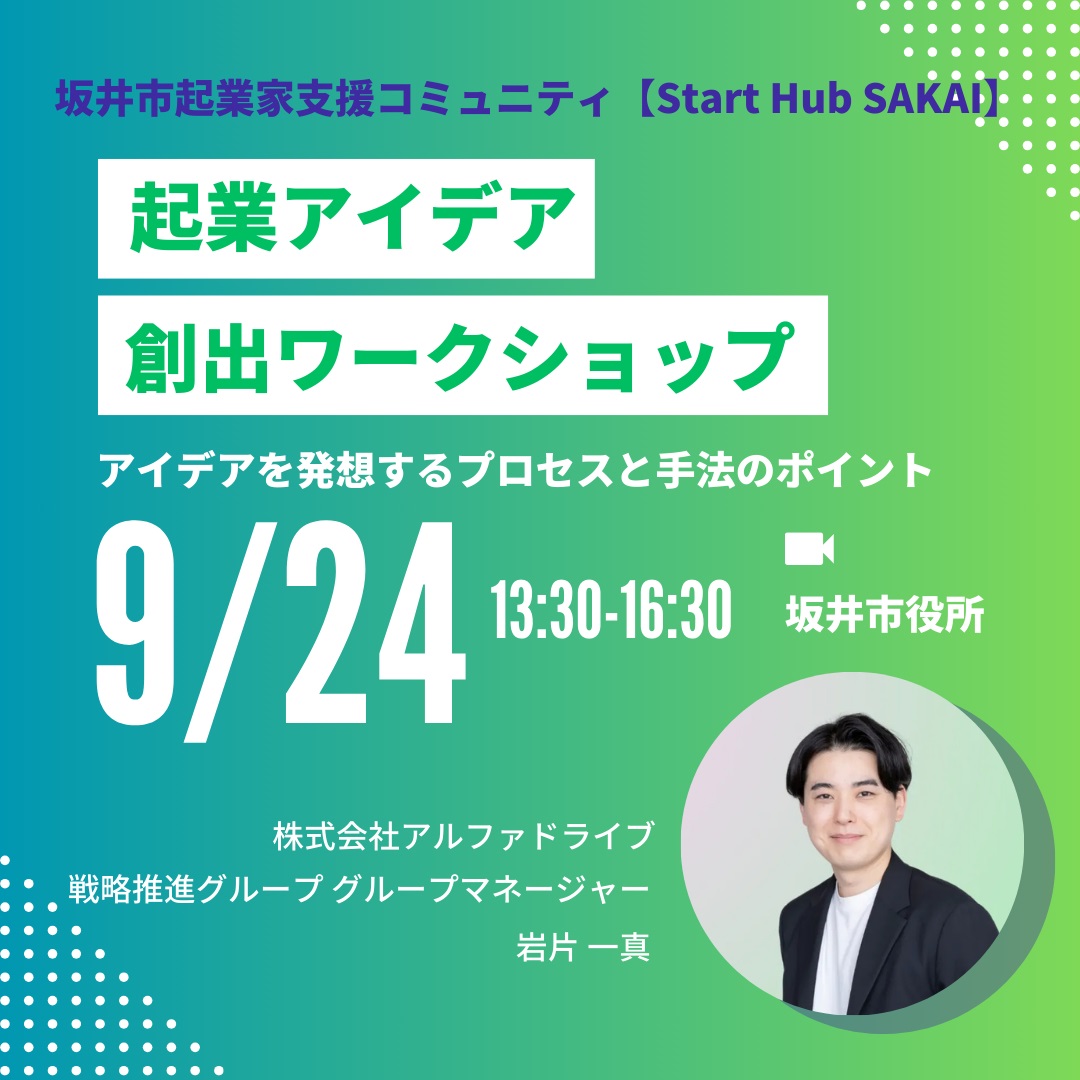 坂井市起業家支援コミュニティ【Start Hub SAKAI】

起業アイデア
創出ワークショップ

アイデアを発想するプロセスと手法のポイント

9/24 13:30-16:30

坂井市役所

株式会社アルファドライブ
戦略推進グループ グループマネージャー
岩片 一真